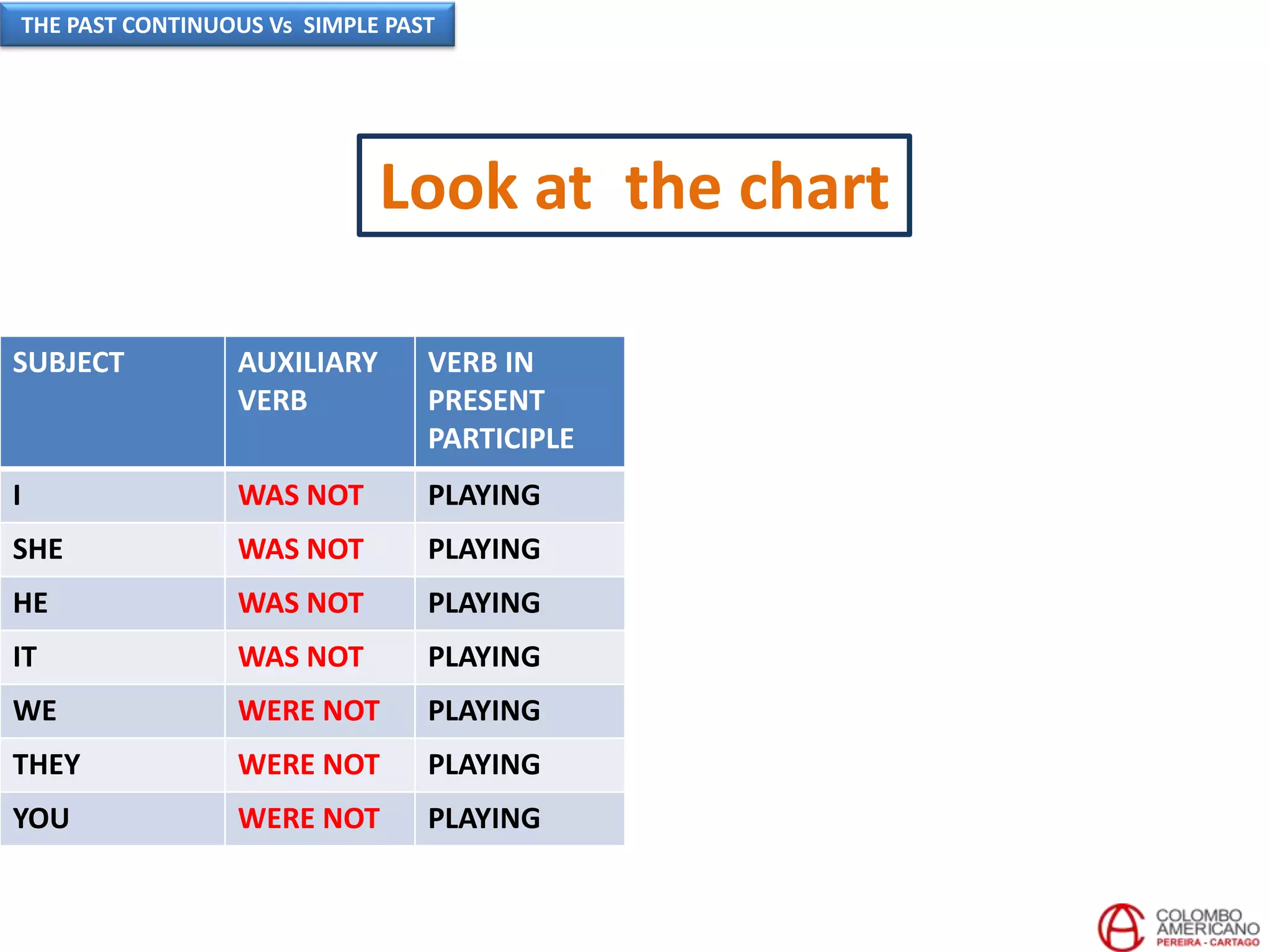 THE PAST CONTINUOUS Vs SIMPLE PAST

Look at the chart

| SUBJECT | AUXILIARY VERB | VERB IN PRESENT PARTICIPLE |
|---|---|---|
| I | WAS NOT | PLAYING |
| SHE | WAS NOT | PLAYING |
| HE | WAS NOT | PLAYING |
| IT | WAS NOT | PLAYING |
| WE | WERE NOT | PLAYING |
| THEY | WERE NOT | PLAYING |
| YOU | WERE NOT | PLAYING |

COLOMBO AMERICANO
PEREIRA - CARTAGO